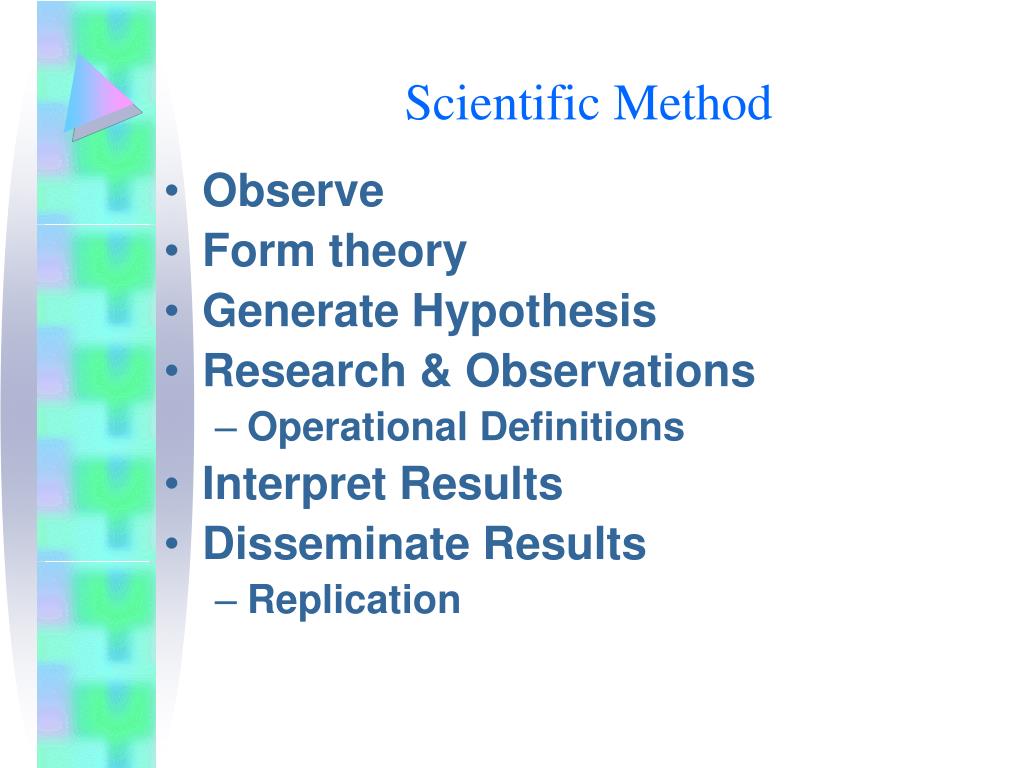 Scientific Method

• Observe
• Form theory
• Generate Hypothesis
• Research & Observations
  – Operational Definitions
• Interpret Results
• Disseminate Results
  – Replication